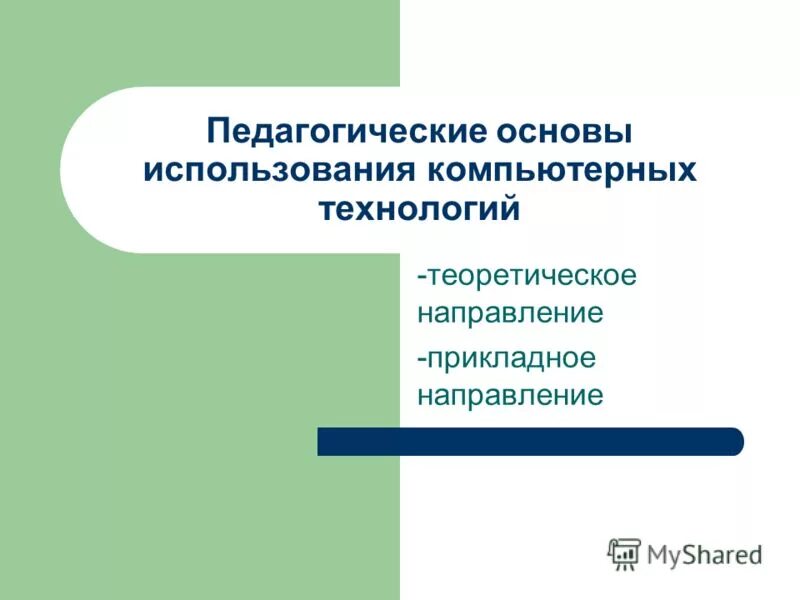 Педагогические основы использования компьютерных технологий

-теоретическое направление

-прикладное направление

MyShared